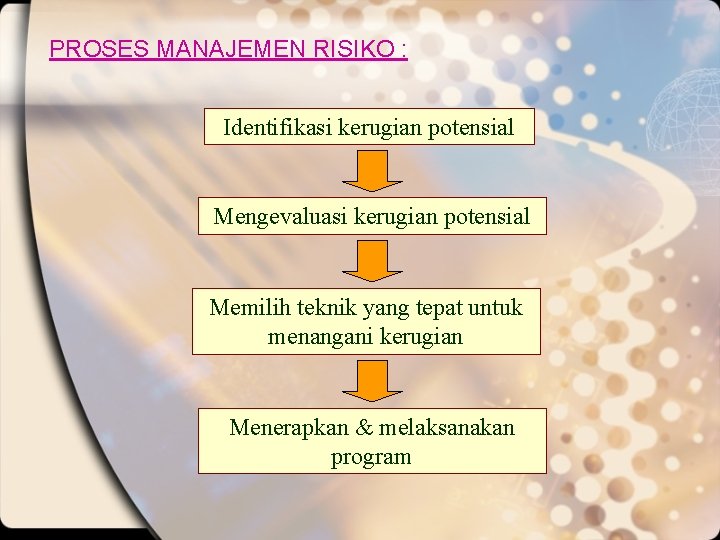 PROSES MANAJEMEN RISIKO :

Identifikasi kerugian potensial

Mengevaluasi kerugian potensial

Memilih teknik yang tepat untuk menangani kerugian

Menerapkan & melaksanakan program